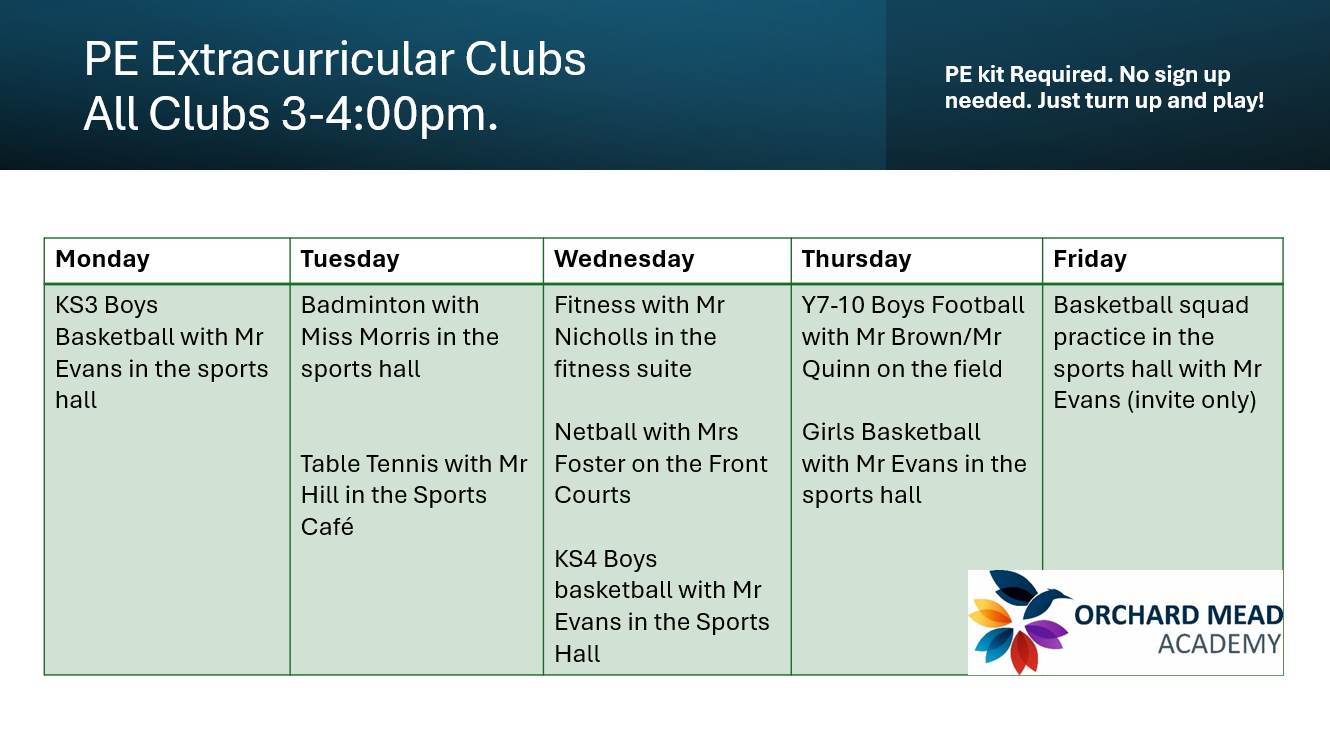 PE Extracurricular Clubs
All Clubs 3-4:00pm.

PE kit Required. No sign up needed. Just turn up and play!

| Monday | Tuesday | Wednesday | Thursday | Friday |
|---|---|---|---|---|
| KS3 Boys Basketball with Mr Evans in the sports hall | Badminton with Miss Morris in the sports hall<br><br>Table Tennis with Mr Hill in the Sports Café | Fitness with Mr Nicholls in the fitness suite<br><br>Netball with Mrs Foster on the Front Courts<br><br>KS4 Boys basketball with Mr Evans in the Sports Hall | Y7-10 Boys Football with Mr Brown/Mr Quinn on the field<br><br>Girls Basketball with Mr Evans in the sports hall | Basketball squad practice in the sports hall with Mr Evans (invite only) |

ORCHARD MEAD ACADEMY